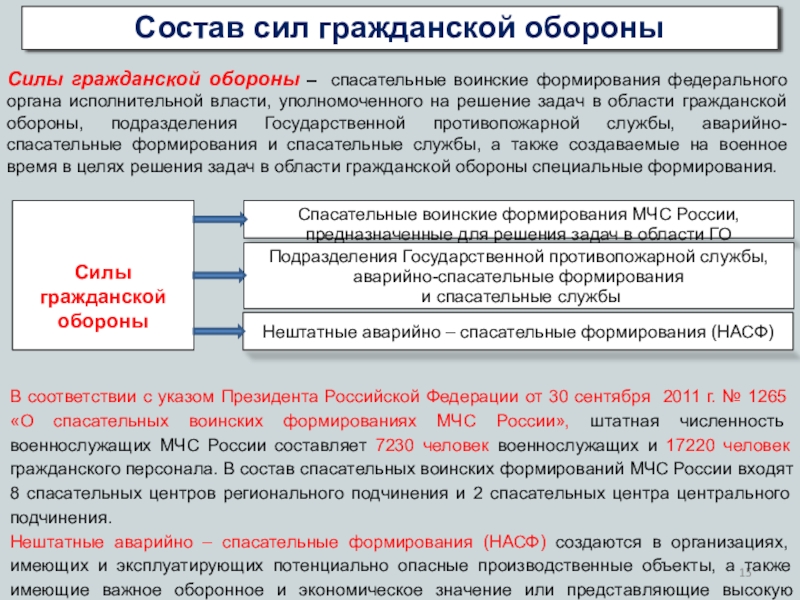 Состав сил гражданской обороны

Силы гражданской обороны – спасательные воинские формирования федерального органа исполнительной власти, уполномоченного на решение задач в области гражданской обороны, подразделения Государственной противопожарной службы, аварийно-спасательные формирования и спасательные службы, а также создаваемые на военное время в целях решения задач в области гражданской обороны специальные формирования.

Силы гражданской обороны

Спасательные воинские формирования МЧС России, предназначенные для решения задач в области ГО

Подразделения Государственной противопожарной службы, аварийно-спасательные формирования и спасательные службы

Нештатные аварийно – спасательные формирования (НАСФ)

В соответствии с указом Президента Российской Федерации от 30 сентября 2011 г. № 1265 «О спасательных воинских формированиях МЧС России», штатная численность военнослужащих МЧС России составляет 7230 человек военнослужащих и 17220 человек гражданского персонала. В состав спасательных воинских формирований МЧС России входят 8 спасательных центров регионального подчинения и 2 спасательных центра центрального подчинения.

Нештатные аварийно – спасательные формирования (НАСФ) создаются в организациях, имеющих и эксплуатирующих потенциально опасные производственные объекты, а также имеющие важное оборонное и экономическое значение или представляющие высокую

13